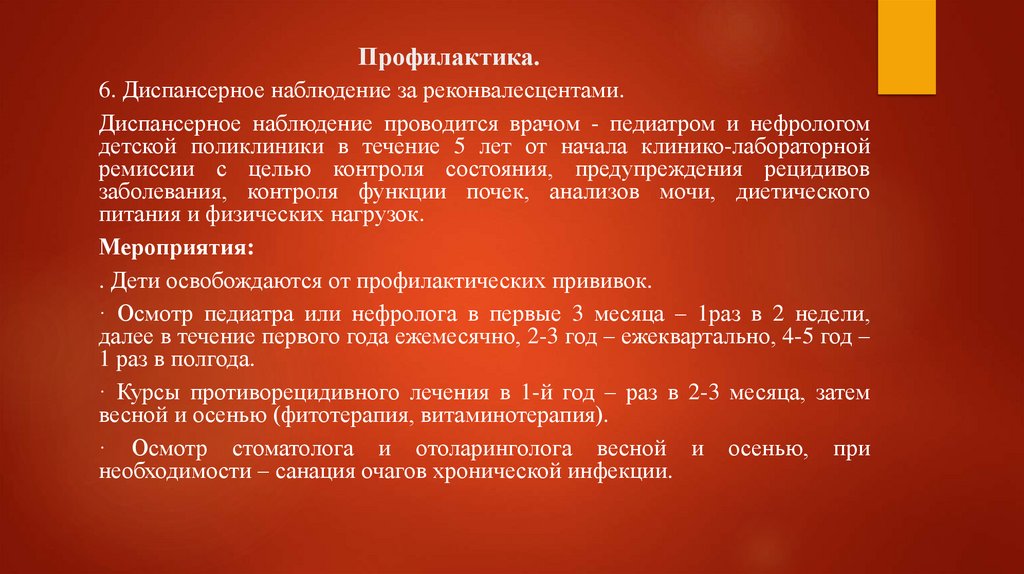 Профилактика.

6. Диспансерное наблюдение за реконвалесцентами.

Диспансерное наблюдение проводится врачом - педиатром и нефрологом детской поликлиники в течение 5 лет от начала клинико-лабораторной ремиссии с целью контроля состояния, предупреждения рецидивов заболевания, контроля функции почек, анализов мочи, диетического питания и физических нагрузок.

Мероприятия:

. Дети освобождаются от профилактических прививок.

· Осмотр педиатра или нефролога в первые 3 месяца – 1раз в 2 недели, далее в течение первого года ежемесячно, 2-3 год – ежеквартально, 4-5 год – 1 раз в полгода.

· Курсы противорецидивного лечения в 1-й год – раз в 2-3 месяца, затем весной и осенью (фитотерапия, витаминотерапия).

· Осмотр стоматолога и отоларинголога весной и осенью, при необходимости – санация очагов хронической инфекции.